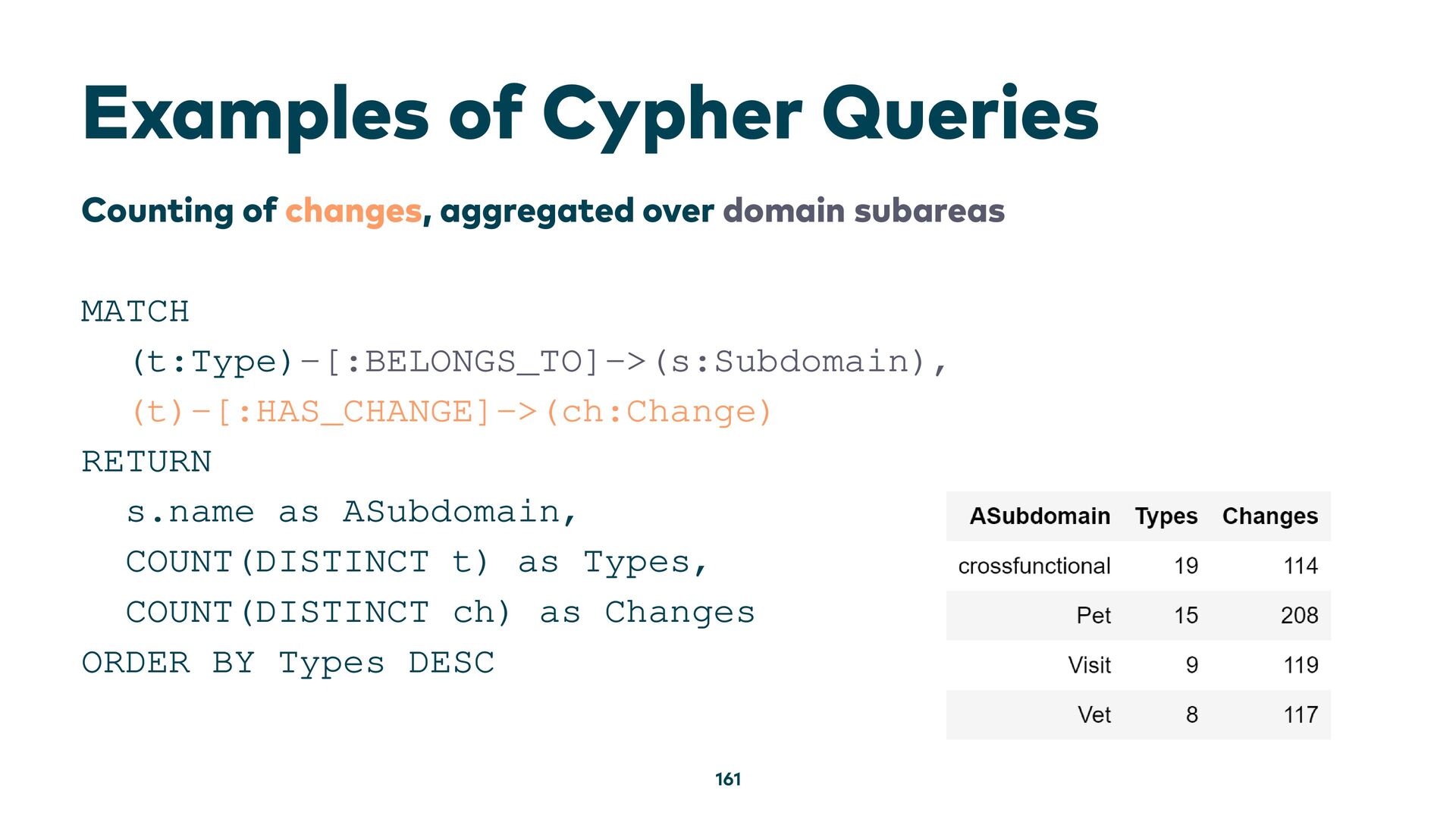 Examples of Cypher Queries

Counting of changes, aggregated over domain subareas

MATCH
  (t:Type)-[:BELONGS_TO]->(s:Subdomain),
  (t)-[:HAS_CHANGE]->(ch:Change)
RETURN
  s.name as ASubdomain,
  COUNT(DISTINCT t) as Types,
  COUNT(DISTINCT ch) as Changes
ORDER BY Types DESC

| ASubdomain | Types | Changes |
|---|---|---|
| crossfunctional | 19 | 114 |
| Pet | 15 | 208 |
| Visit | 9 | 119 |
| Vet | 8 | 117 |

161